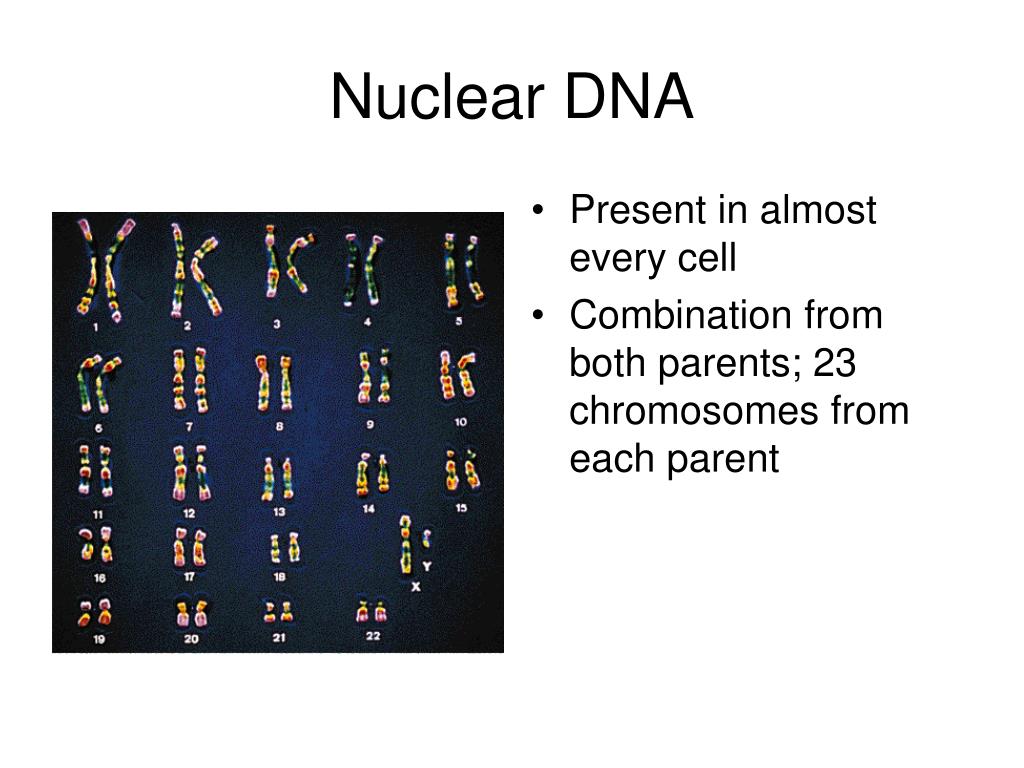 Nuclear DNA

1 2 3 4 5
6 7 8 9 10
11 12 13 14 15
16 17 18 Y X
19 20 21 22

• Present in almost every cell
• Combination from both parents; 23 chromosomes from each parent